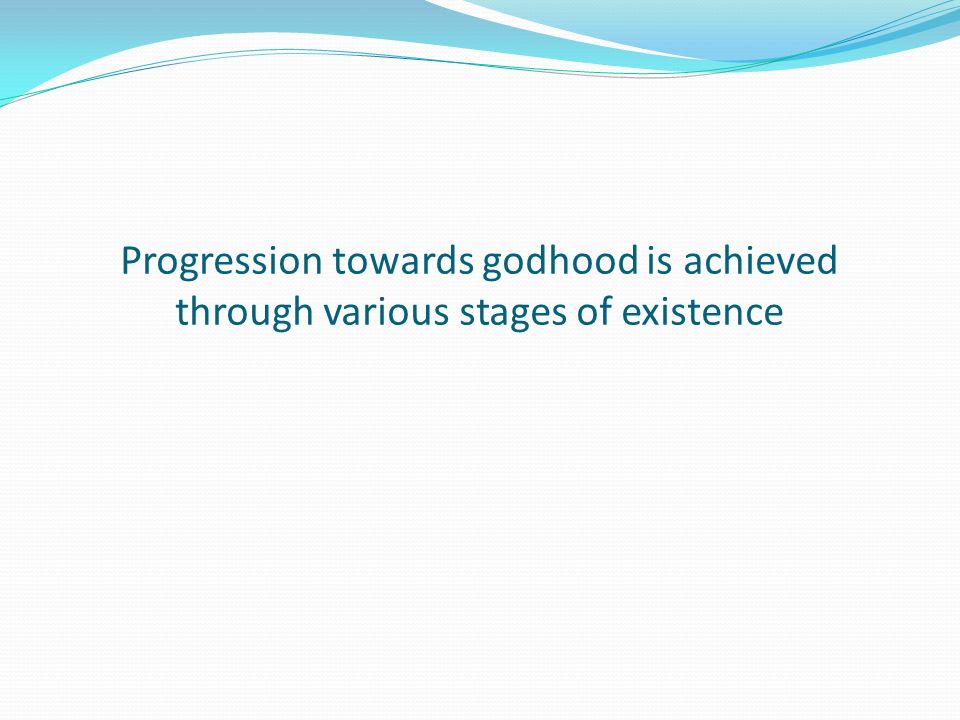 Progression towards godhood is achieved through various stages of existence